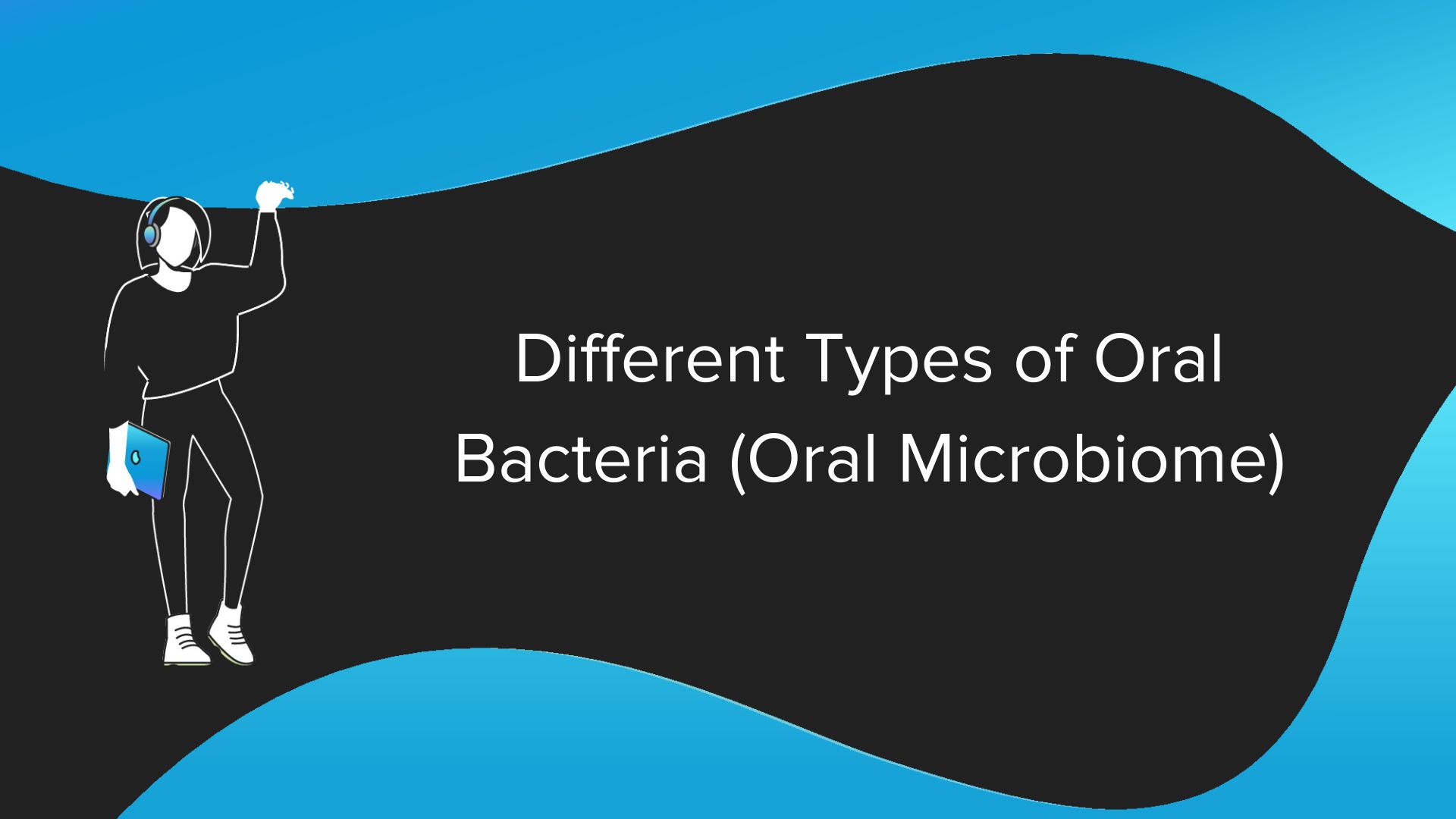 Different Types of Oral Bacteria (Oral Microbiome)